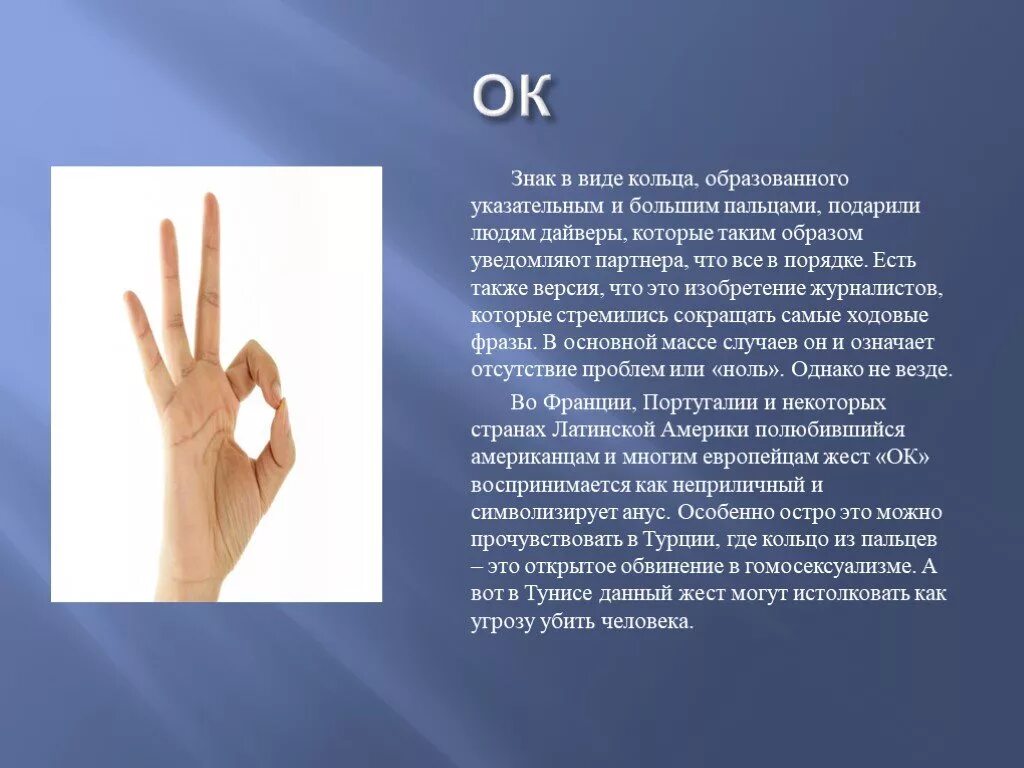 ОК

Знак в виде кольца, образованного указательным и большим пальцами, подарили людям дайверы, которые таким образом уведомляют партнера, что все в порядке. Есть также версия, что это изобретение журналистов, которые стремились сокращать самые ходовые фразы. В основной массе случаев он и означает отсутствие проблем или «ноль». Однако не везде.

Во Франции, Португалии и некоторых странах Латинской Америки полюбившийся американцам и многим европейцам жест «ОК» воспринимается как неприличный и символизирует анус. Особенно остро это можно прочувствовать в Турции, где кольцо из пальцев – это открытое обвинение в гомосексуализме. А вот в Тунисе данный жест могут истолковать как угрозу убить человека.